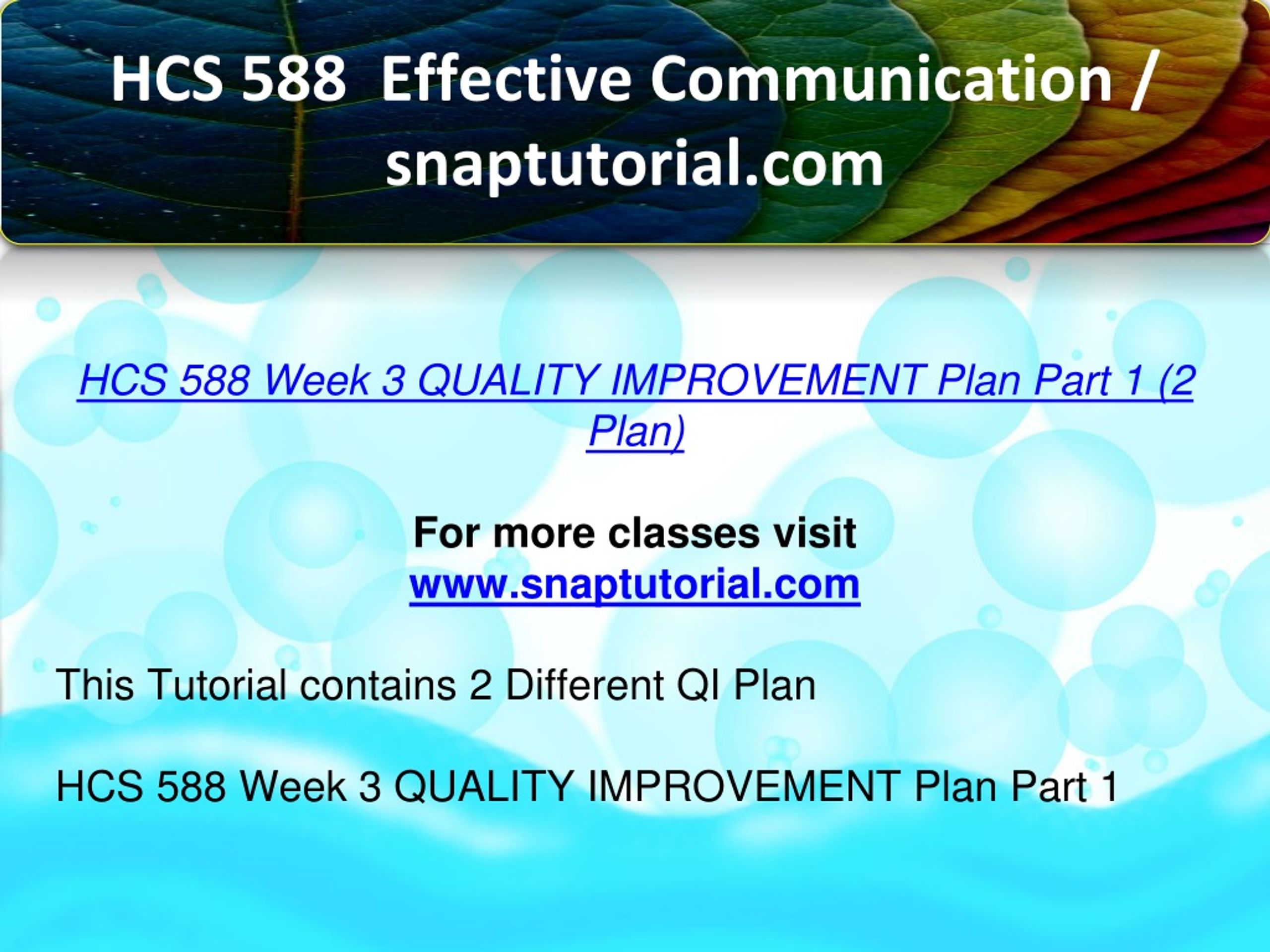 HCS 588 Effective Communication / snaptutorial.com

HCS 588 Week 3 QUALITY IMPROVEMENT Plan Part 1 (2 Plan)

For more classes visit
www.snaptutorial.com

This Tutorial contains 2 Different QI Plan

HCS 588 Week 3 QUALITY IMPROVEMENT Plan Part 1